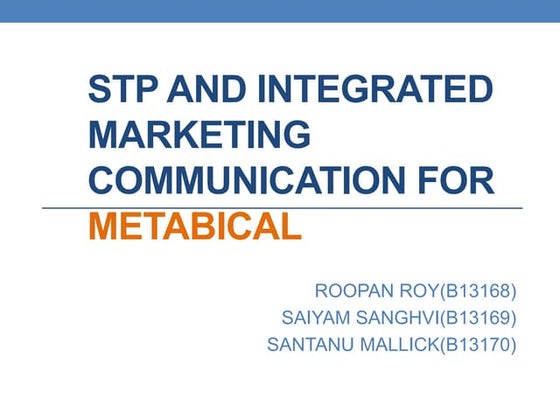 STP AND INTEGRATED MARKETING COMMUNICATION FOR METABICAL

ROOPAN ROY(B13168)
SAIYAM SANGHVI(B13169)
SANTANU MALLICK(B13170)